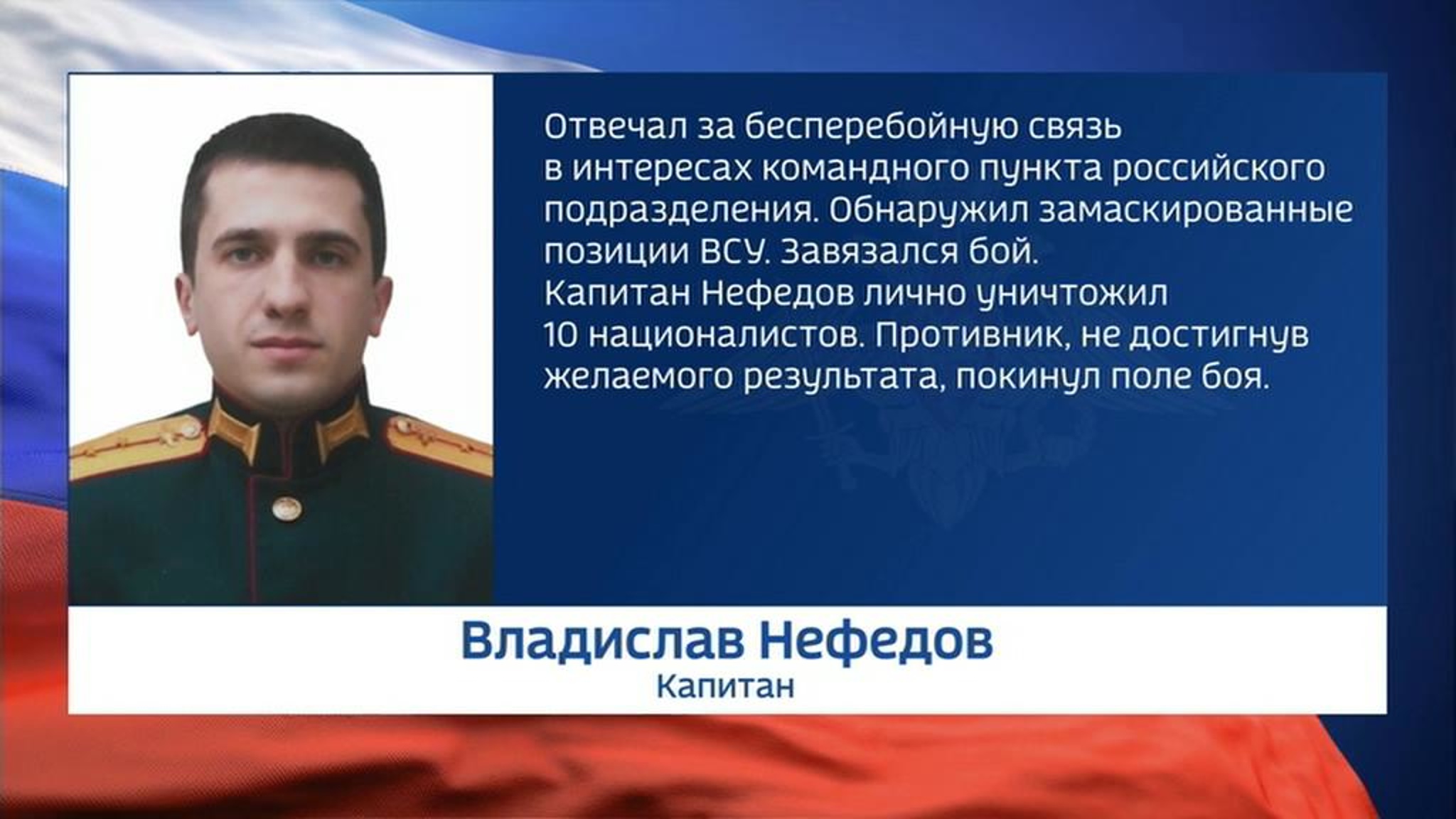 Отвечал за бесперебойную связь в интересах командного пункта российского подразделения. Обнаружил замаскированные позиции ВСУ. Завязался бой. Капитан Нефедов лично уничтожил 10 националистов. Противник, не достигнув желаемого результата, покинул поле боя.

Владислав Нефедов
Капитан